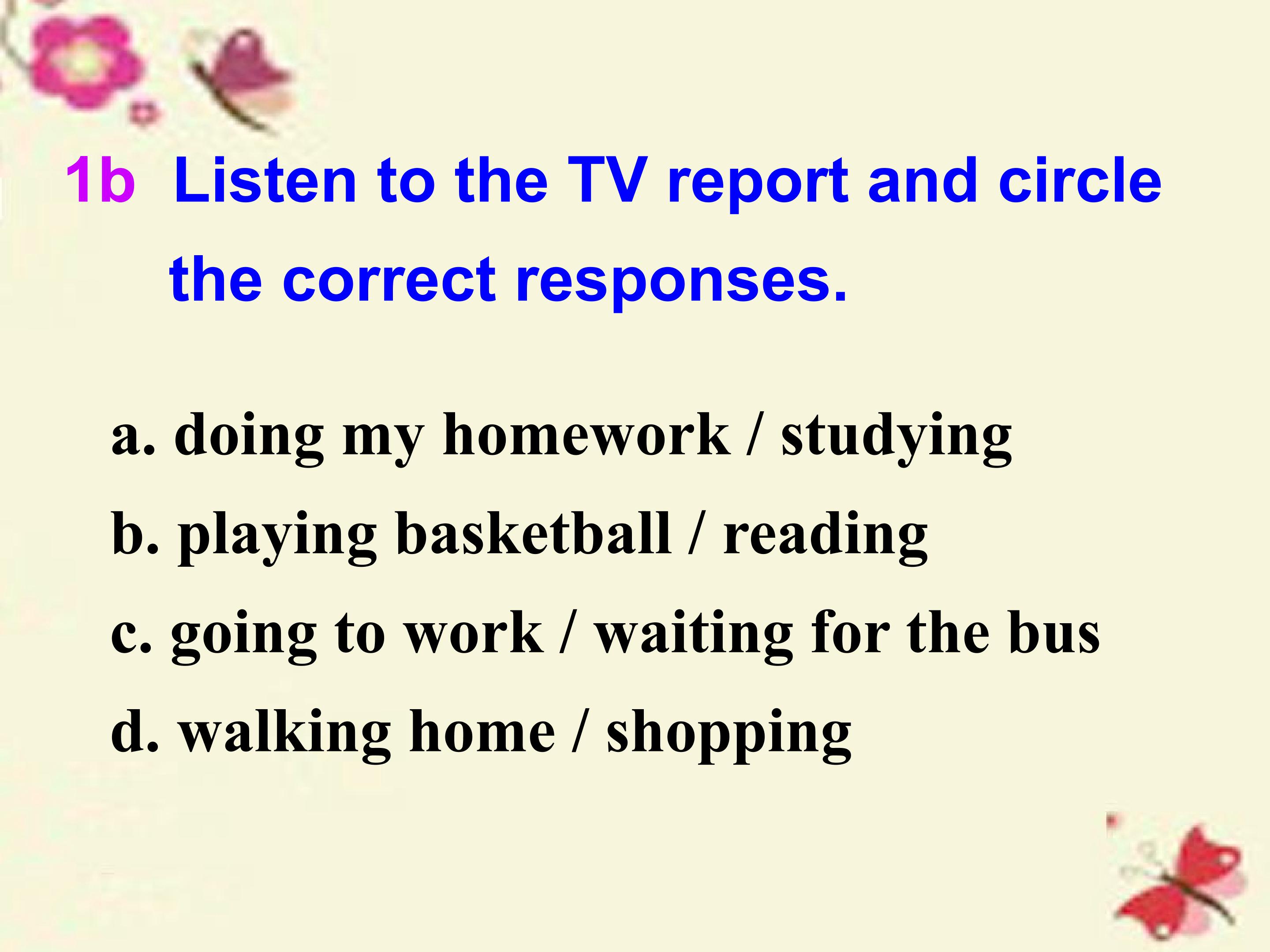 1b Listen to the TV report and circle the correct responses.

a. doing my homework / studying
b. playing basketball / reading
c. going to work / waiting for the bus
d. walking home / shopping